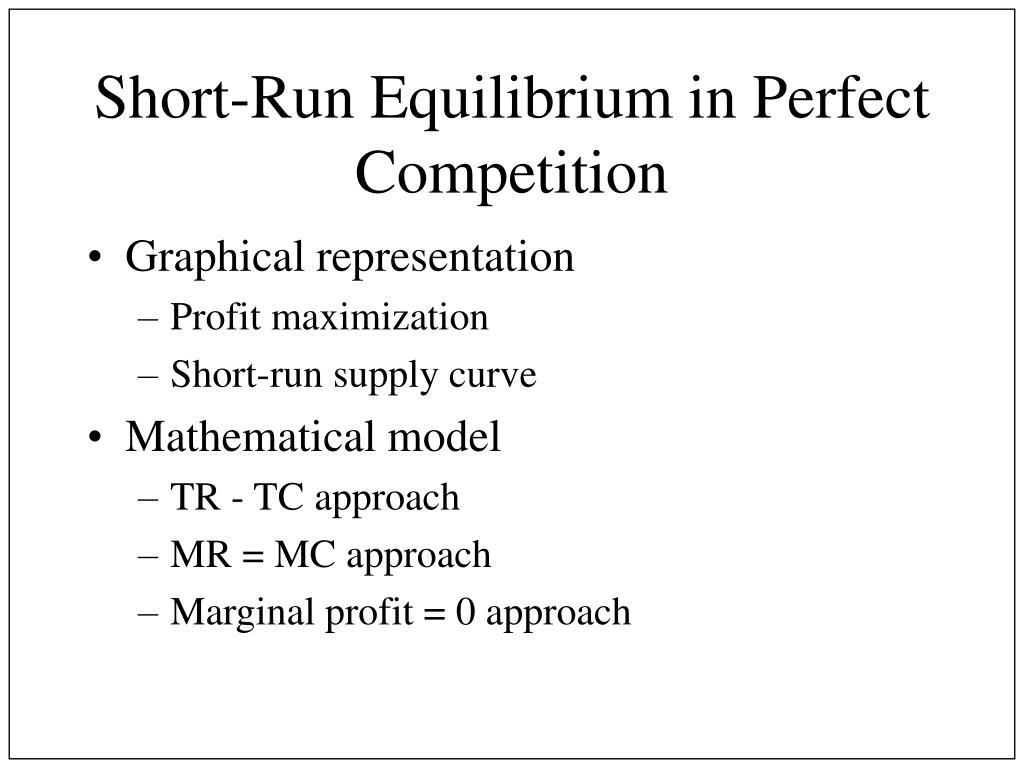 Short-Run Equilibrium in Perfect Competition

• Graphical representation
– Profit maximization
– Short-run supply curve
• Mathematical model
– TR - TC approach
– MR = MC approach
– Marginal profit = 0 approach